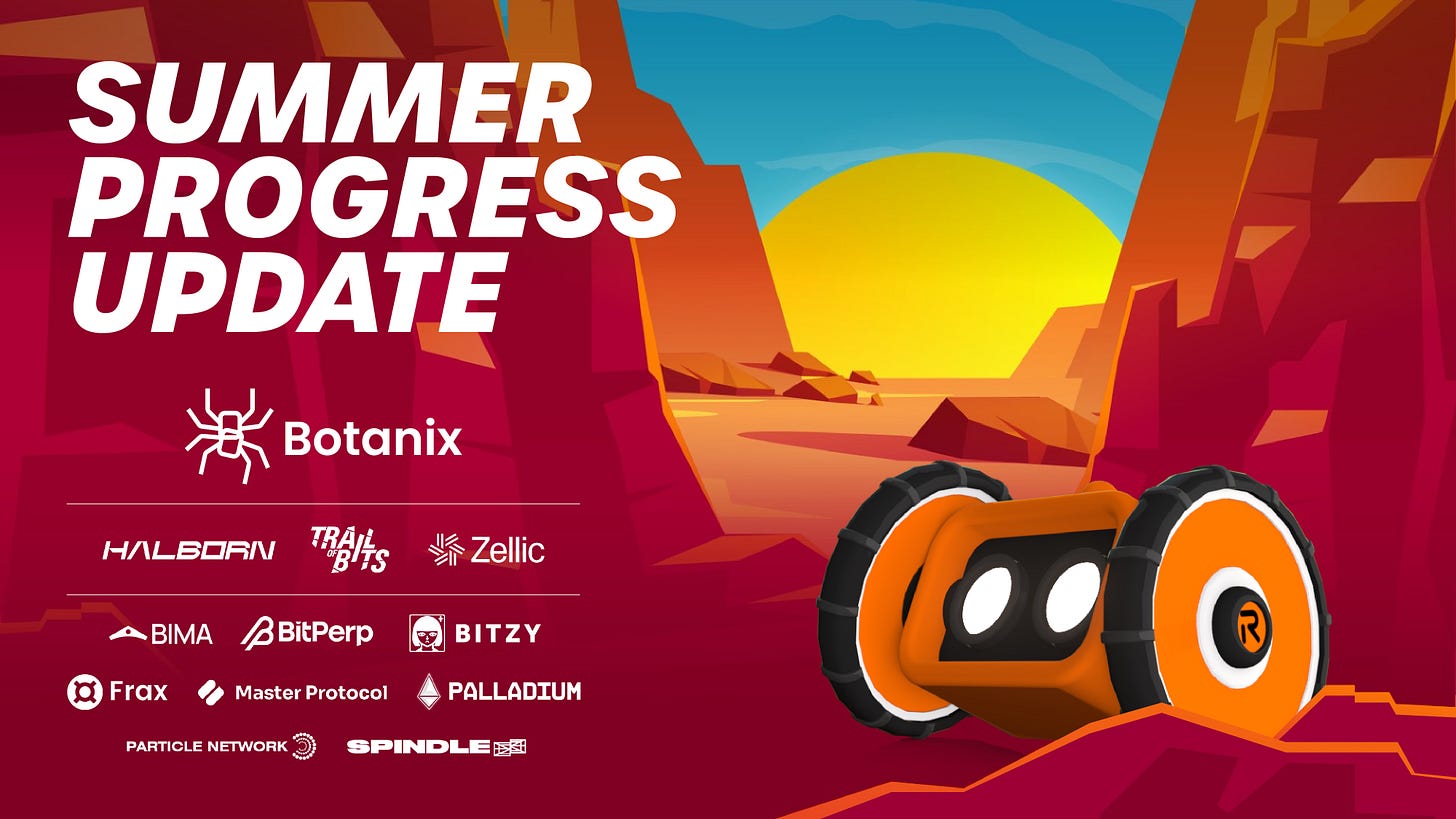 SUMMER PROGRESS UPDATE

Botanix

HALBORN TRAIL OF BITS Zellic

BIMA BitPerp BITZY

Frax Master Protocol PALLADIUM

PARTICLE NETWORK SPINDLE

R